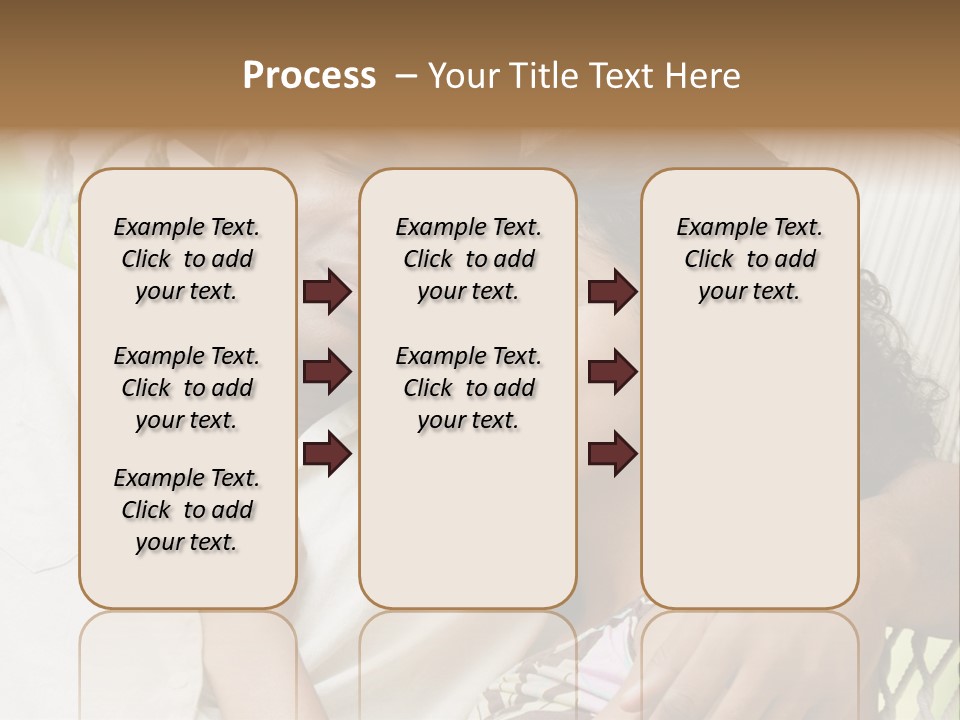 Process – Your Title Text Here

Example Text. Click to add your text.

Example Text. Click to add your text.

Example Text. Click to add your text.

Example Text. Click to add your text.

Example Text. Click to add your text.

Example Text. Click to add your text.